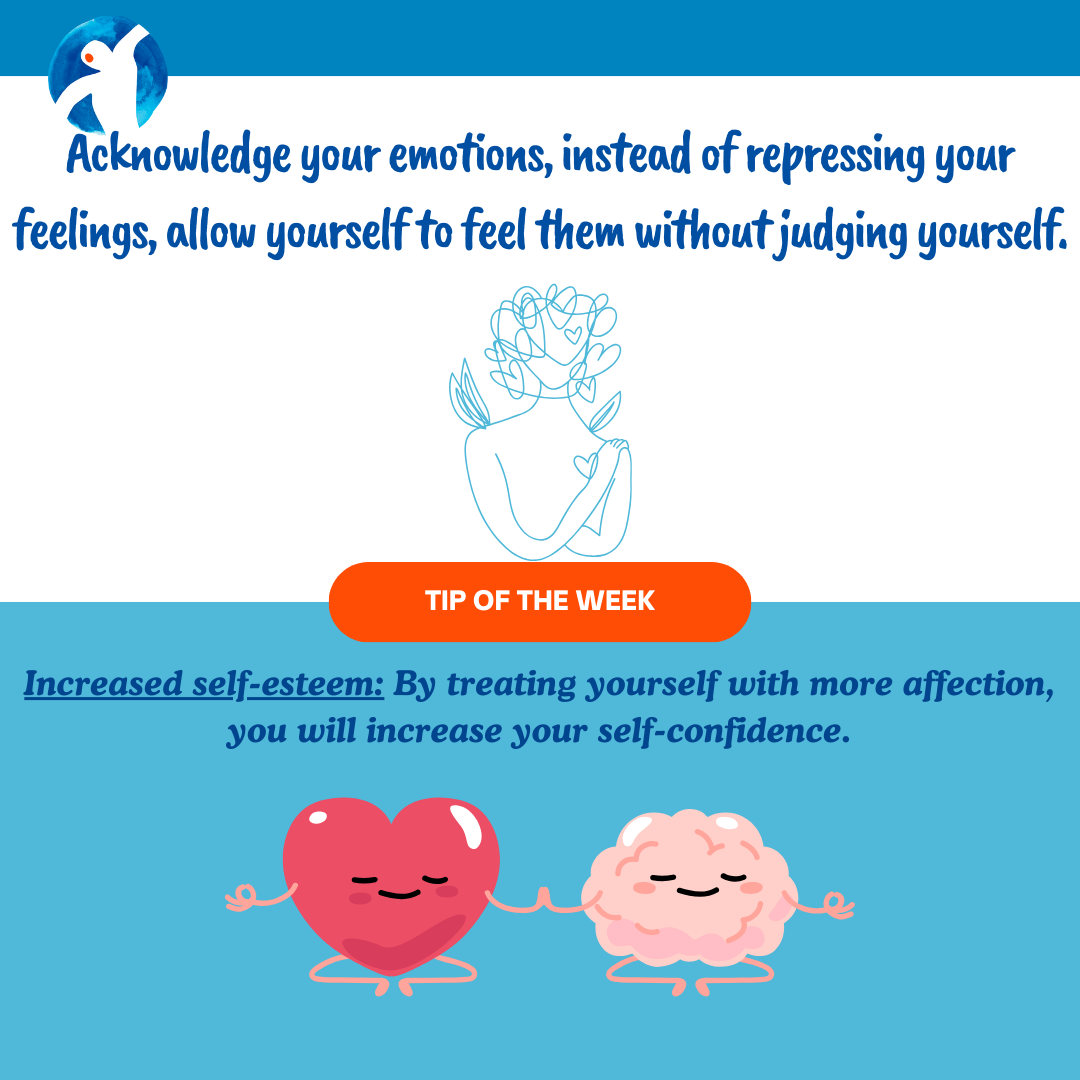 Acknowledge your emotions, instead of repressing your feelings, allow yourself to feel them without judging yourself.

TIP OF THE WEEK

Increased self-esteem: By treating yourself with more affection, you will increase your self-confidence.